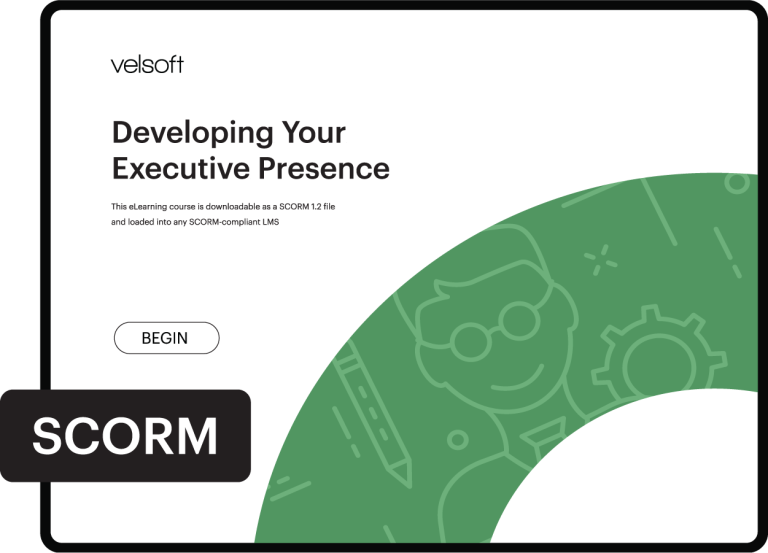 velsoft

Developing Your Executive Presence

This eLearning course is downloadable as a SCORM 1.2 file and loaded into any SCORM-compliant LMS

BEGIN

SCORM